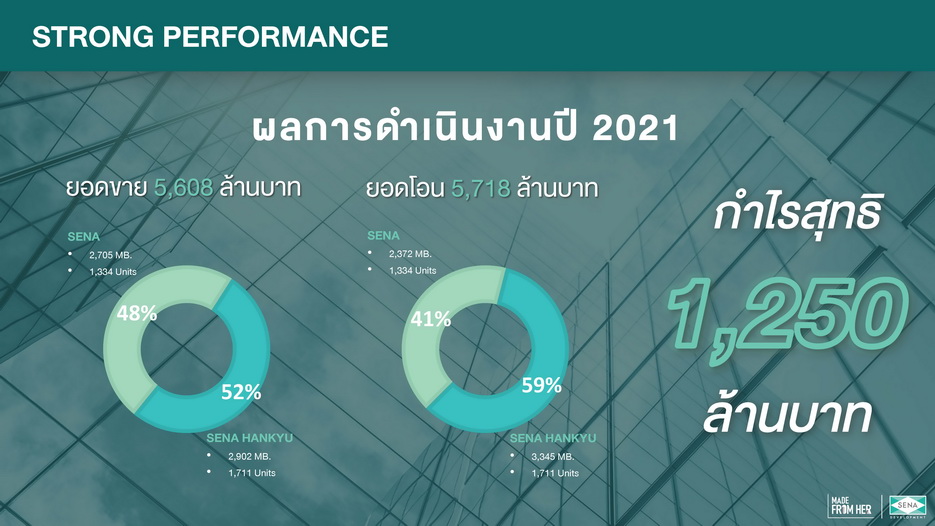 STRONG PERFORMANCE

ผลการดำเนินงานปี 2021

ยอดขาย 5,608 ล้านบาท

SENA
• 2,705 MB.
• 1,334 Units

48%

52%

SENA HANKYU
• 2,902 MB.
• 1,711 Units

ยอดโอน 5,718 ล้านบาท

SENA
• 2,372 MB.
• 1,334 Units

41%

59%

SENA HANKYU
• 3,345 MB.
• 1,711 Units

กำไรสุทธิ

1,250

ล้านบาท

MADE FROM HER

SENA DEVELOPMENT